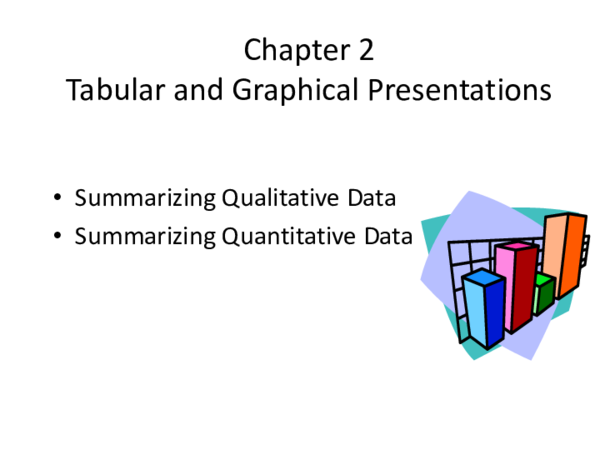 Chapter 2
Tabular and Graphical Presentations

• Summarizing Qualitative Data
• Summarizing Quantitative Data